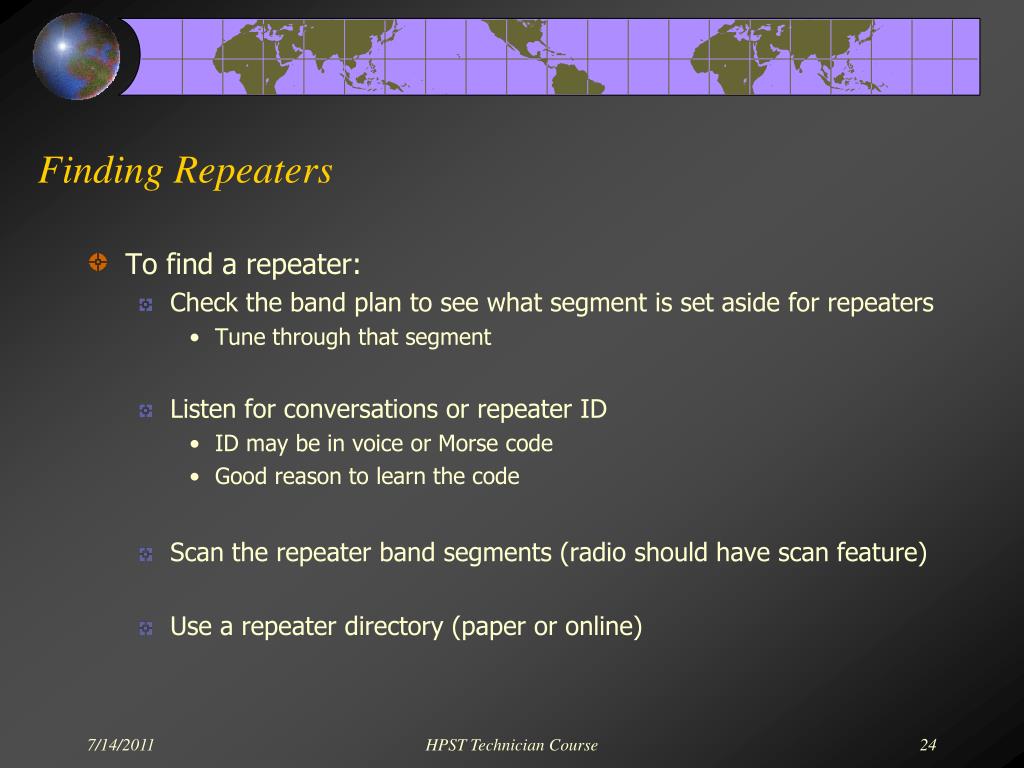 Finding Repeaters

To find a repeater:

Check the band plan to see what segment is set aside for repeaters

• Tune through that segment

Listen for conversations or repeater ID

• ID may be in voice or Morse code
• Good reason to learn the code

Scan the repeater band segments (radio should have scan feature)

Use a repeater directory (paper or online)

7/14/2011

HPST Technician Course

24